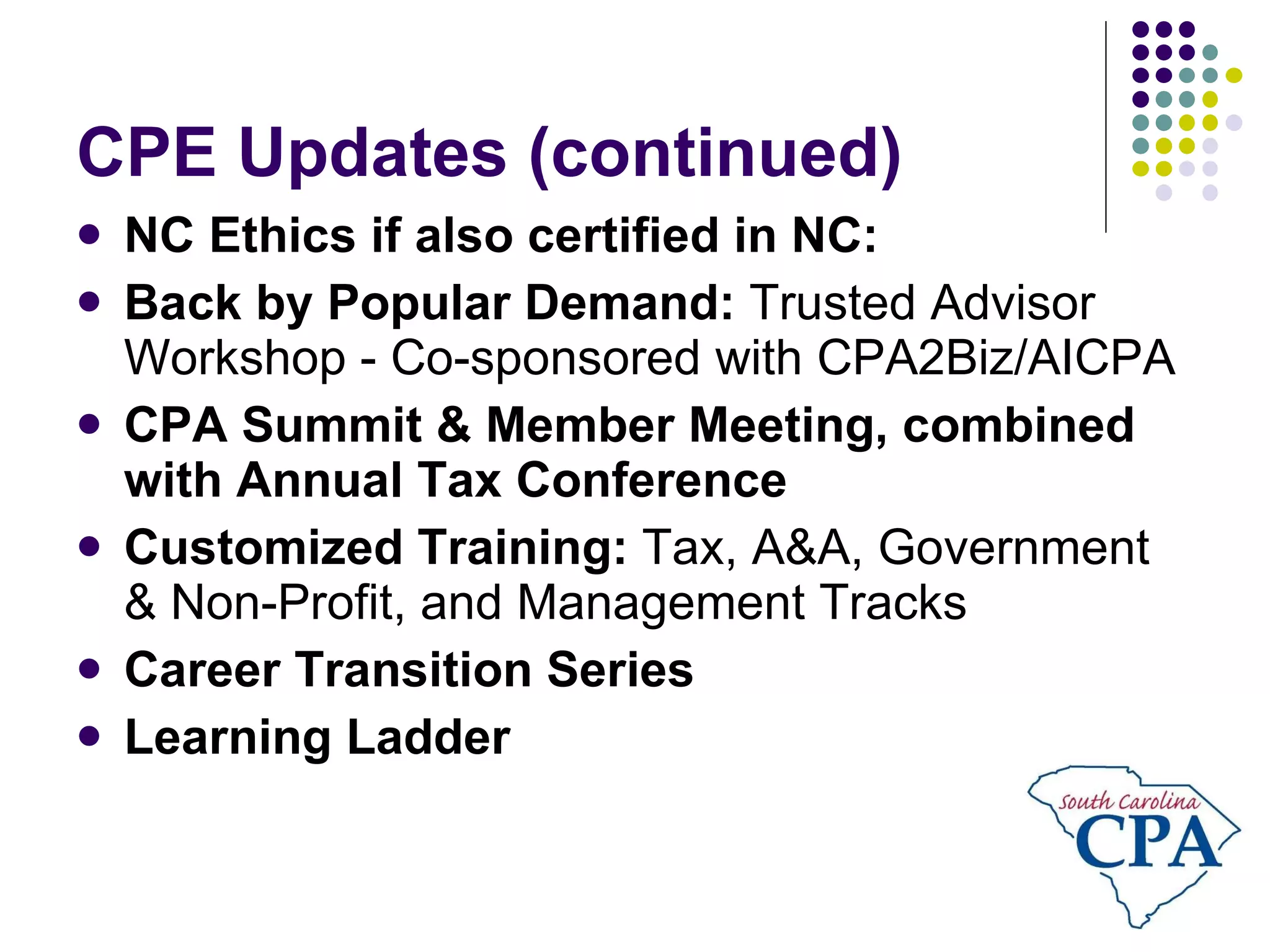 CPE Updates (continued)

- NC Ethics if also certified in NC:
- Back by Popular Demand: Trusted Advisor Workshop - Co-sponsored with CPA2Biz/AICPA
- CPA Summit & Member Meeting, combined with Annual Tax Conference
- Customized Training: Tax, A&A, Government & Non-Profit, and Management Tracks
- Career Transition Series
- Learning Ladder

South Carolina CPA